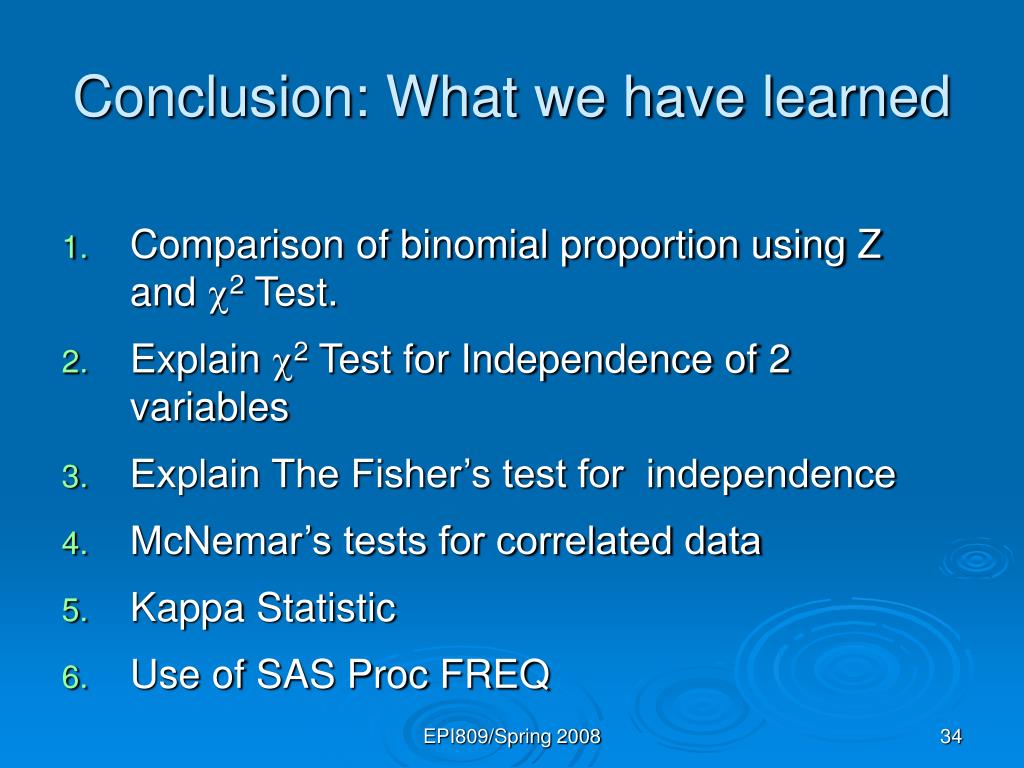 Conclusion: What we have learned

1. Comparison of binomial proportion using Z and $\chi^2$ Test.
2. Explain $\chi^2$ Test for Independence of 2 variables
3. Explain The Fisher's test for independence
4. McNemar's tests for correlated data
5. Kappa Statistic
6. Use of SAS Proc FREQ

EPI809/Spring 2008

34